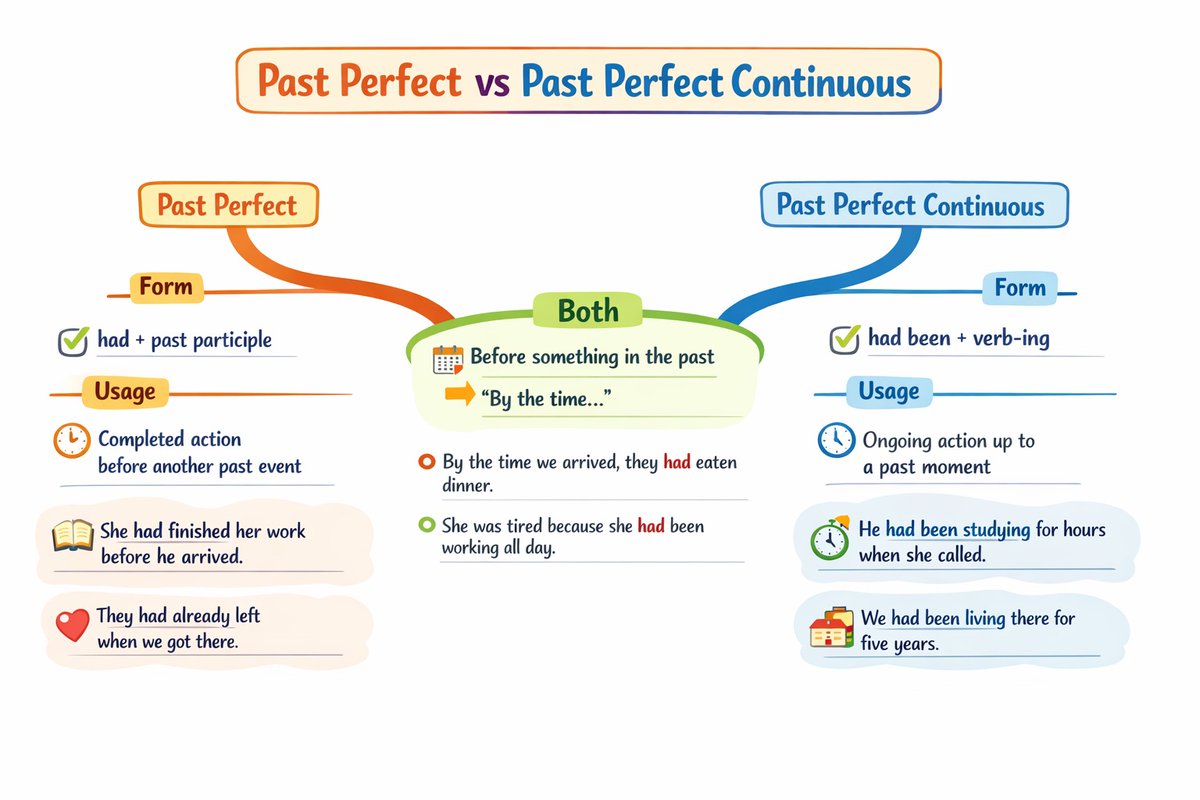 Past Perfect vs Past Perfect Continuous

Past Perfect

Form

had + past participle

Usage

Completed action before another past event

She had finished her work before he arrived.

They had already left when we got there.

Both

Before something in the past

"By the time..."

By the time we arrived, they had eaten dinner.

She was tired because she had been working all day.

Past Perfect Continuous

Form

had been + verb-ing

Usage

Ongoing action up to a past moment

He had been studying for hours when she called.

We had been living there for five years.